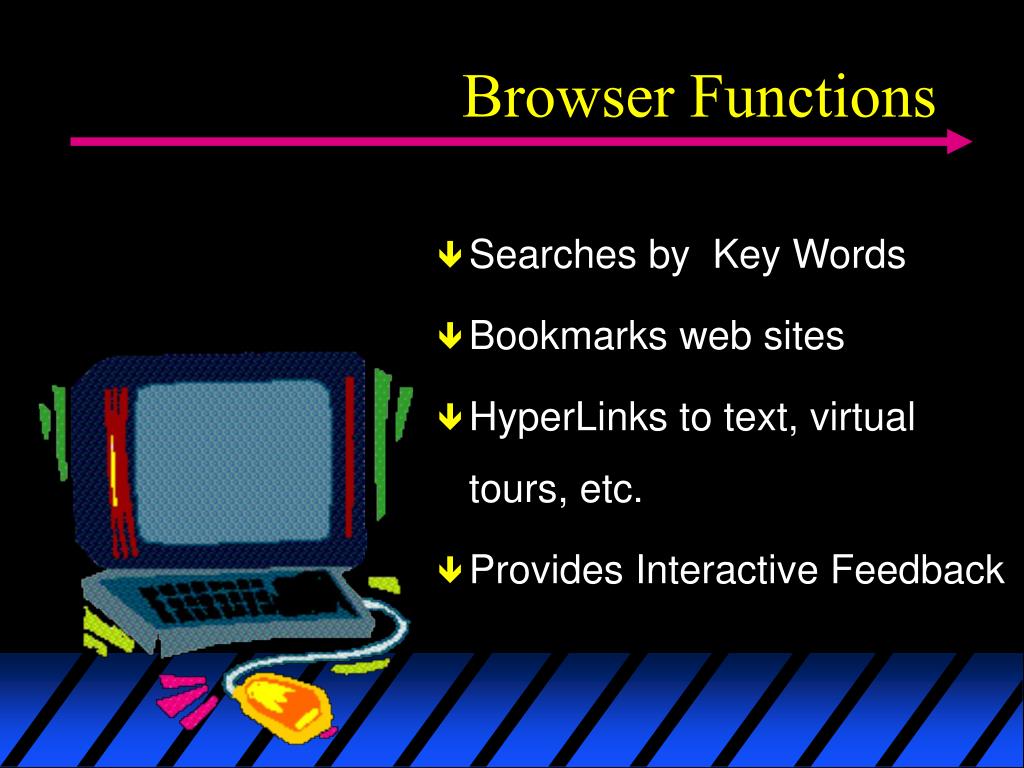 Browser Functions

Searches by  Key Words

Bookmarks web sites

HyperLinks to text, virtual tours, etc.

Provides Interactive Feedback